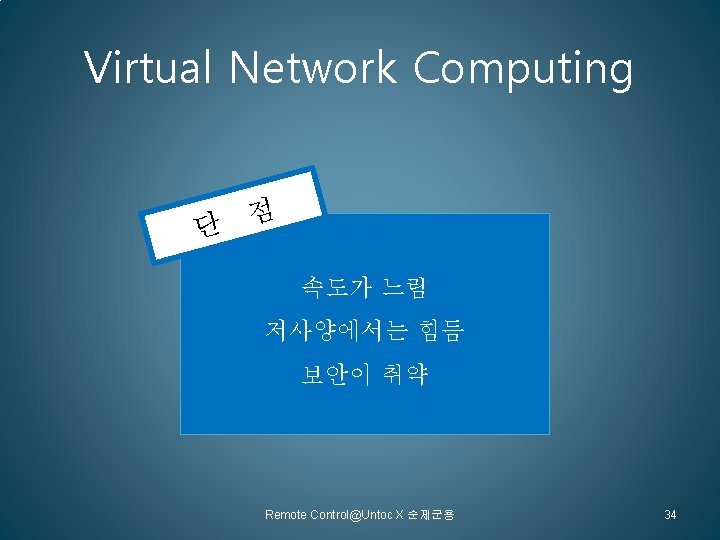 Virtual Network Computing

단 점

속도가 느림

저사양에서는 힘듬

보안이 취약

Remote Control@Untoc X 순제군용

34